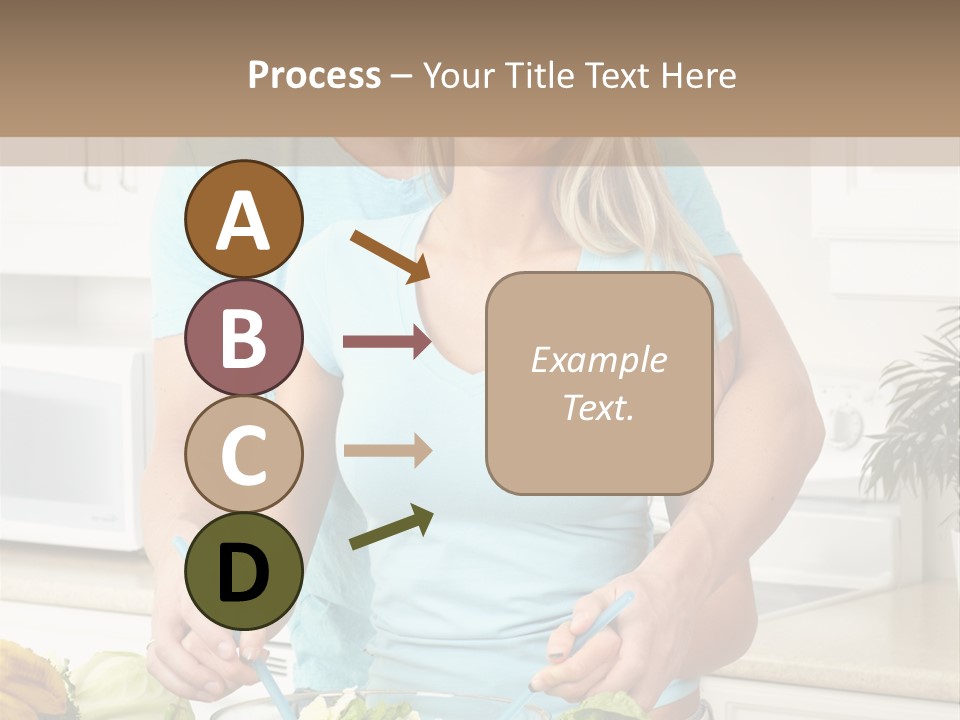 Process – Your Title Text Here

A

B

C

D

Example Text.